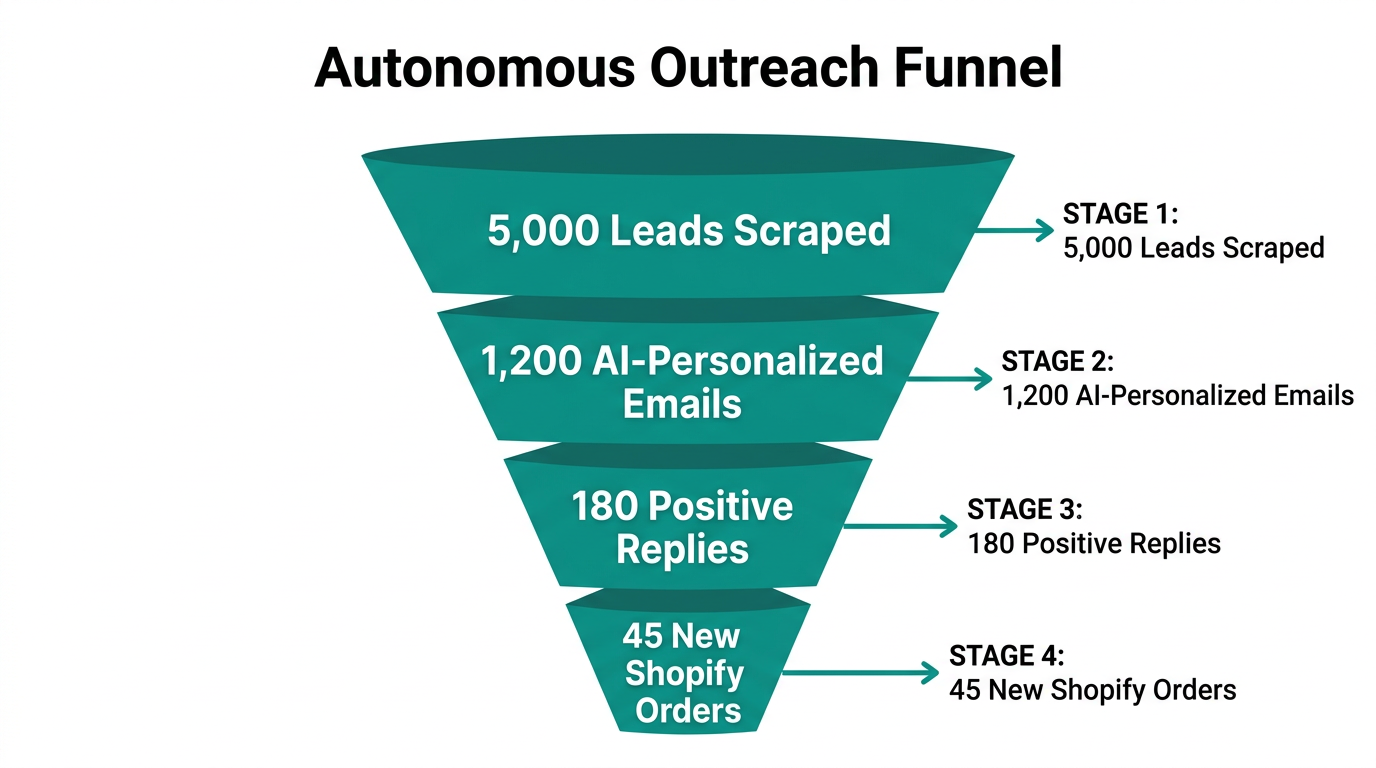 Autonomous Outreach Funnel

5,000 Leads Scraped

STAGE 1:
5,000 Leads Scraped

1,200 AI-Personalized Emails

STAGE 2:
1,200 AI-Personalized Emails

180 Positive Replies

STAGE 3:
180 Positive Replies

45 New Shopify Orders

STAGE 4:
45 New Shopify Orders